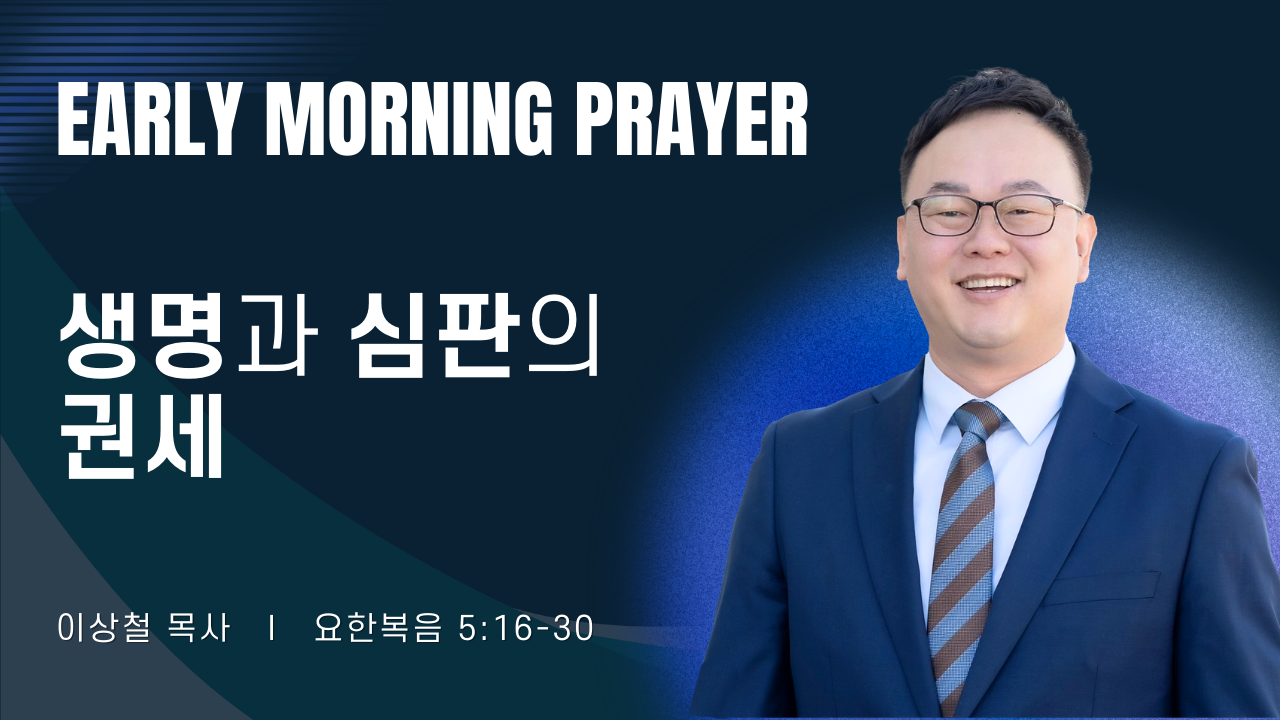 EARLY MORNING PRAYER

생명과 심판의 권세

이상철 목사 I 요한복음 5:16-30